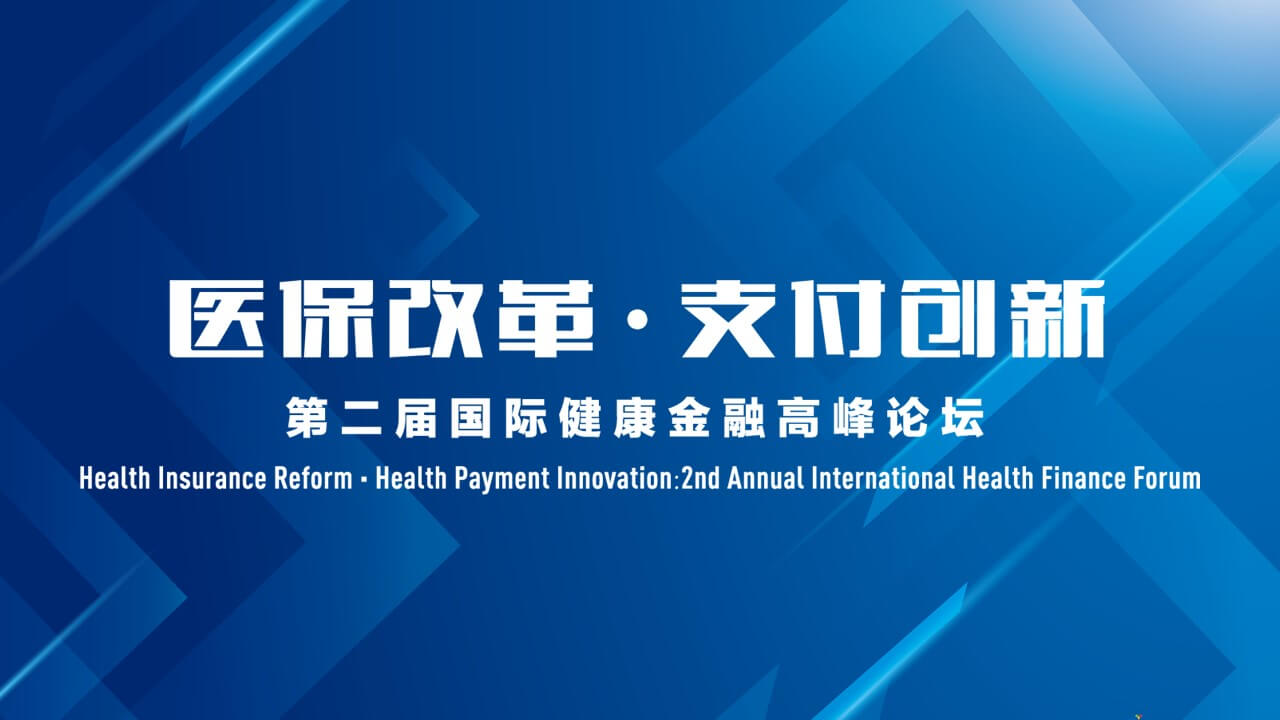 医保改革·支付创新

第二届国际健康金融高峰论坛

Health Insurance Reform · Health Payment Innovation:2nd Annual International Health Finance Forum